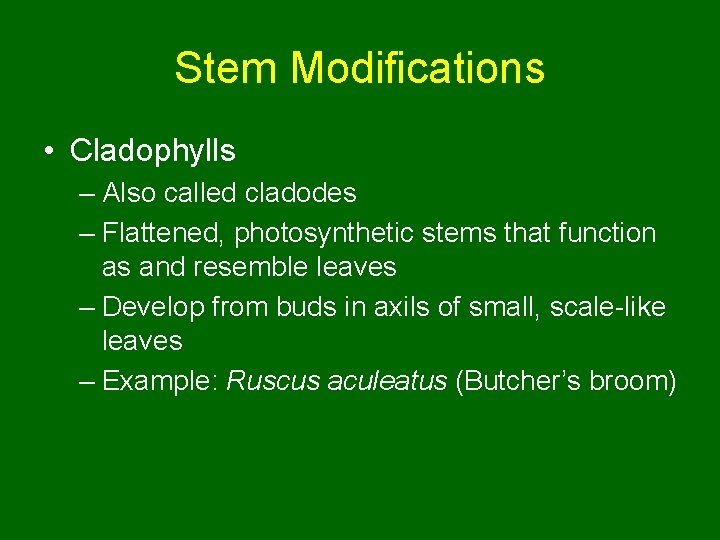 Stem Modifications

• Cladophylls
– Also called cladodes
– Flattened, photosynthetic stems that function as and resemble leaves
– Develop from buds in axils of small, scale-like leaves
– Example: Ruscus aculeatus (Butcher's broom)